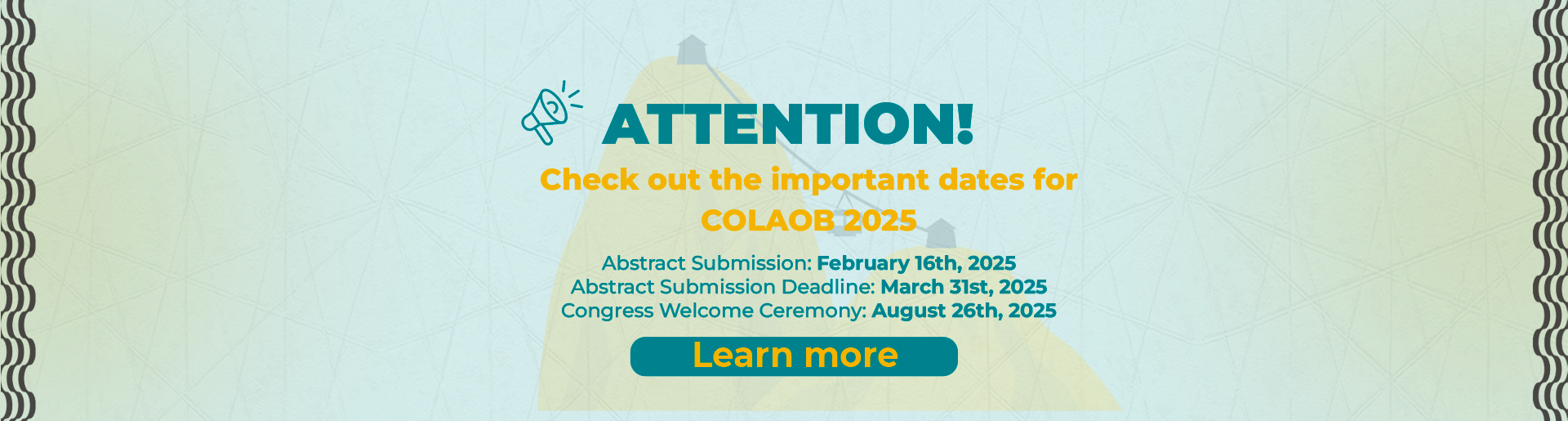 ATTENTION!

Check out the important dates for COLAOB 2025

Abstract Submission: February 16th, 2025
Abstract Submission Deadline: March 31st, 2025
Congress Welcome Ceremony: August 26th, 2025

Learn more